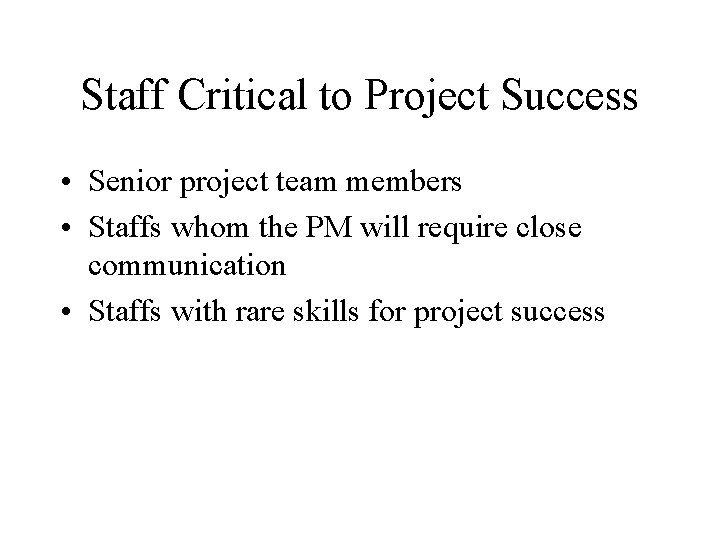 Staff Critical to Project Success

• Senior project team members
• Staffs whom the PM will require close communication
• Staffs with rare skills for project success